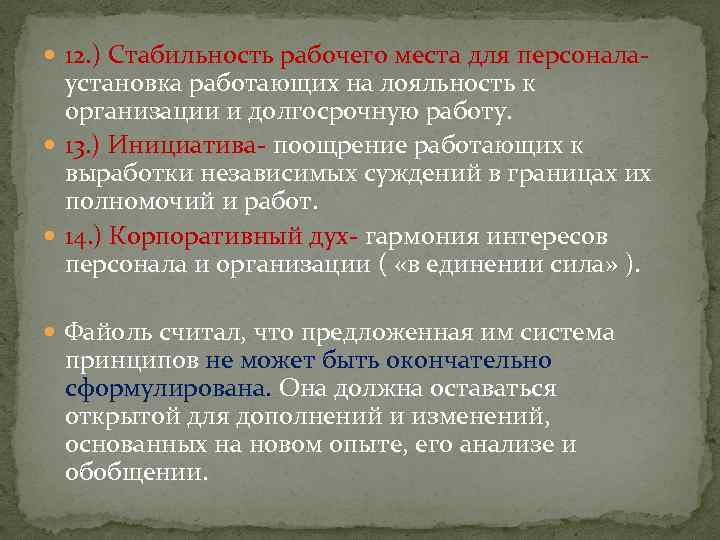 12.) Стабильность рабочего места для персонала- установка работающих на лояльность к организации и долгосрочную работу.

13.) Инициатива- поощрение работающих к выработки независимых суждений в границах их полномочий и работ.

14.) Корпоративный дух- гармония интересов персонала и организации ( «в единении сила» ).

Файоль считал, что предложенная им система принципов не может быть окончательно сформулирована. Она должна оставаться открытой для дополнений и изменений, основанных на новом опыте, его анализе и обобщении.